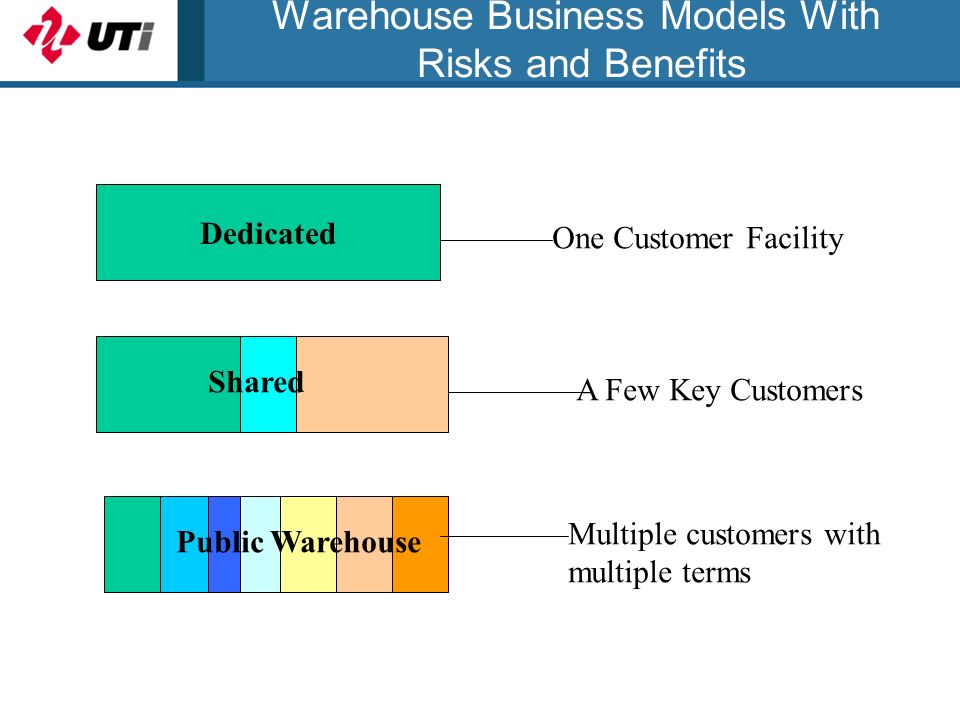 UTi

Warehouse Business Models With Risks and Benefits

Dedicated

One Customer Facility

Shared

A Few Key Customers

Public Warehouse

Multiple customers with multiple terms